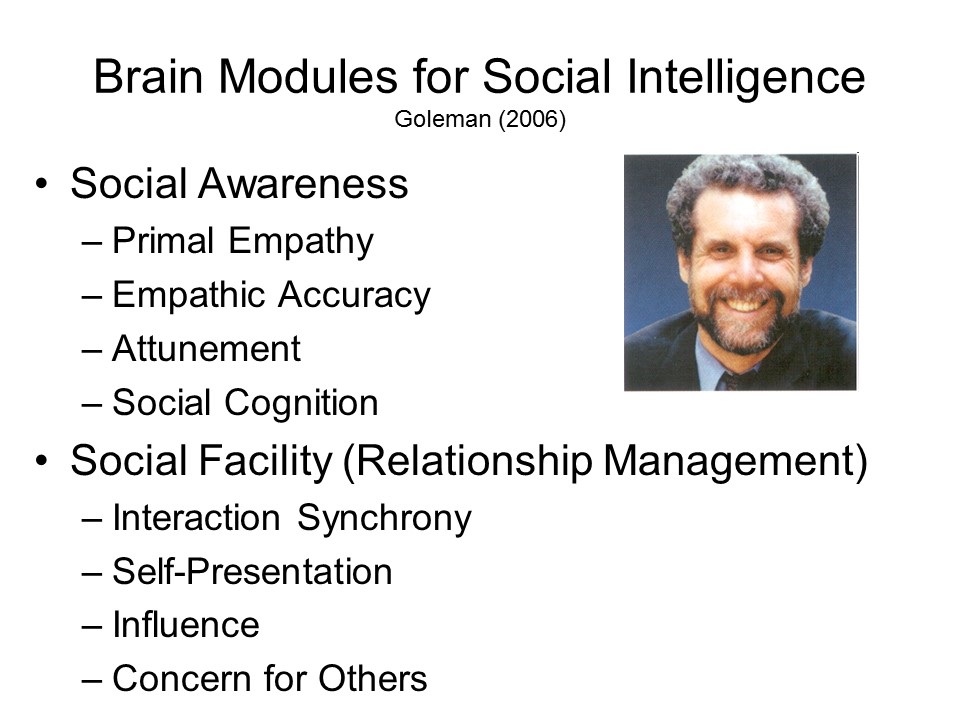 Brain Modules for Social Intelligence
Goleman (2006)

• Social Awareness
– Primal Empathy
– Empathic Accuracy
– Attunement
– Social Cognition
• Social Facility (Relationship Management)
– Interaction Synchrony
– Self-Presentation
– Influence
– Concern for Others